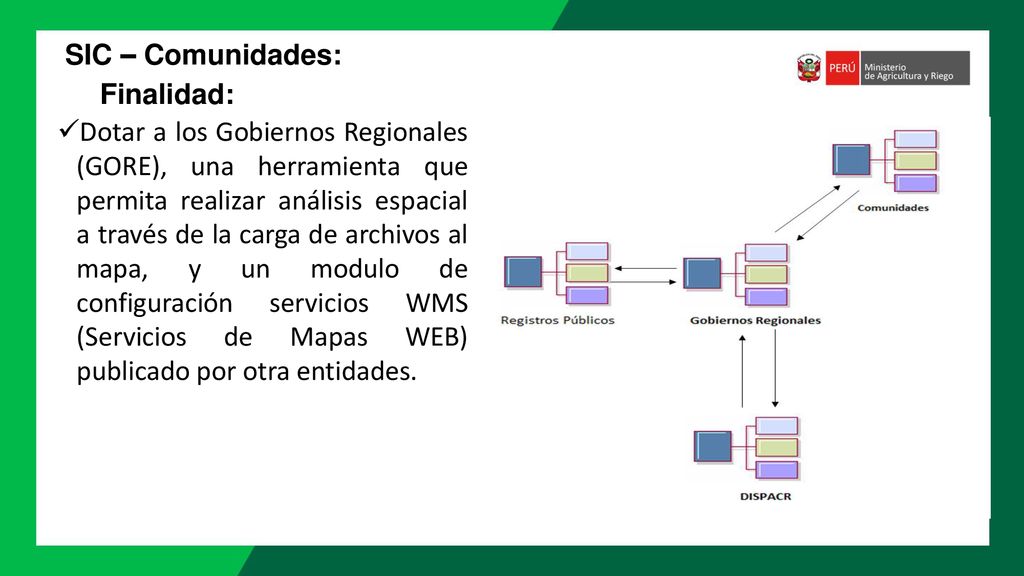 SIC – Comunidades:

Finalidad:

PERÚ Ministerio de Agricultura y Riego

✓Dotar a los Gobiernos Regionales (GORE), una herramienta que permita realizar análisis espacial a través de la carga de archivos al mapa, y un modulo de configuración servicios WMS (Servicios de Mapas WEB) publicado por otra entidades.

Comunidades

Registros Públicos

Gobiernos Regionales

DISPACR